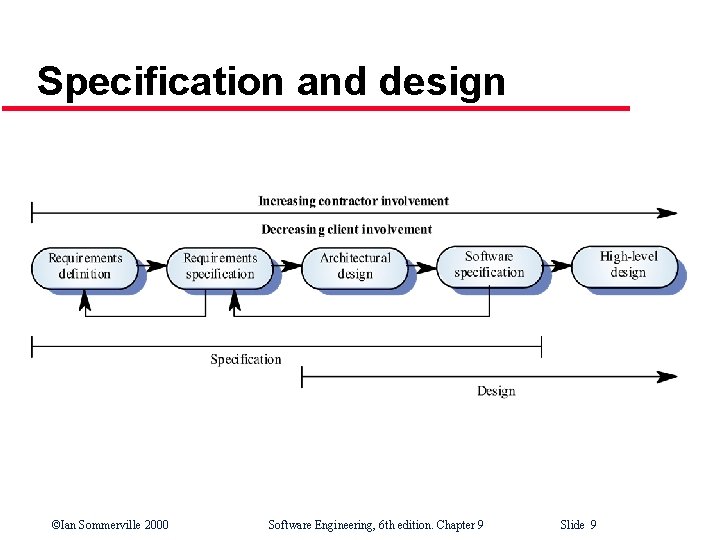 Specification and design

Increasing contractor involvement

Decreasing client involvement

Requirements definition

Requirements specification

Architectural design

Software specification

High-level design

Specification

Design

©Ian Sommerville 2000

Software Engineering, 6th edition. Chapter 9

Slide 9